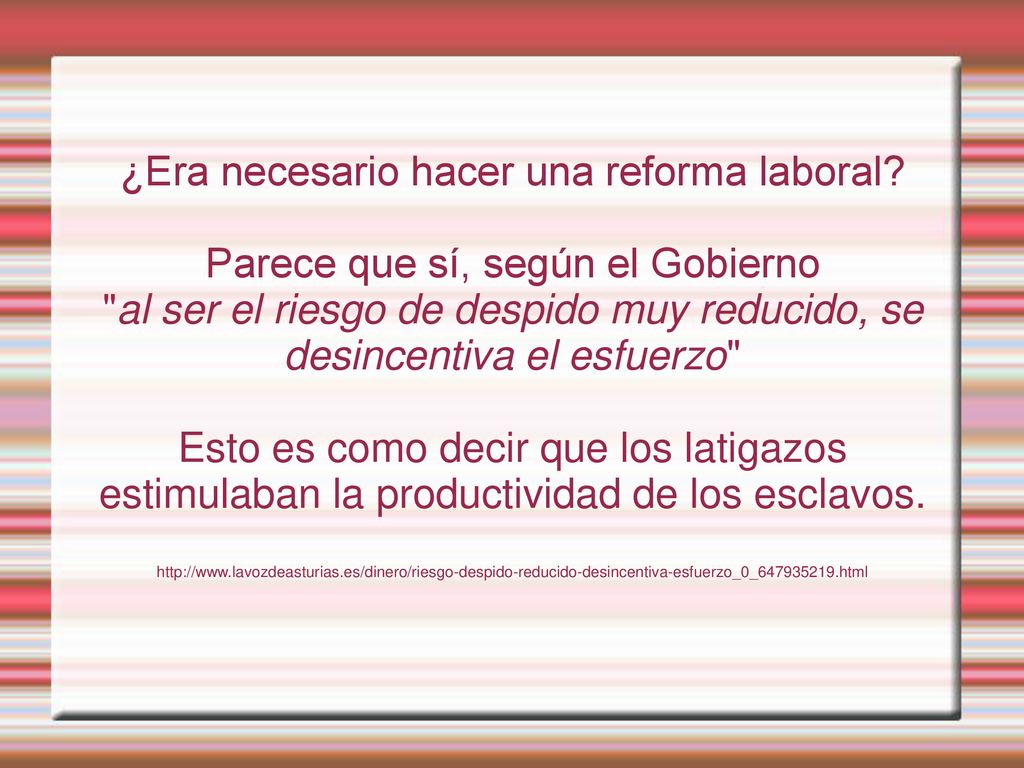 ¿Era necesario hacer una reforma laboral?

Parece que sí, según el Gobierno "al ser el riesgo de despido muy reducido, se desincentiva el esfuerzo"

Esto es como decir que los latigazos estimulaban la productividad de los esclavos.

http://www.lavozdeasturias.es/dinero/riesgo-despido-reducido-desincentiva-esfuerzo_0_647935219.html